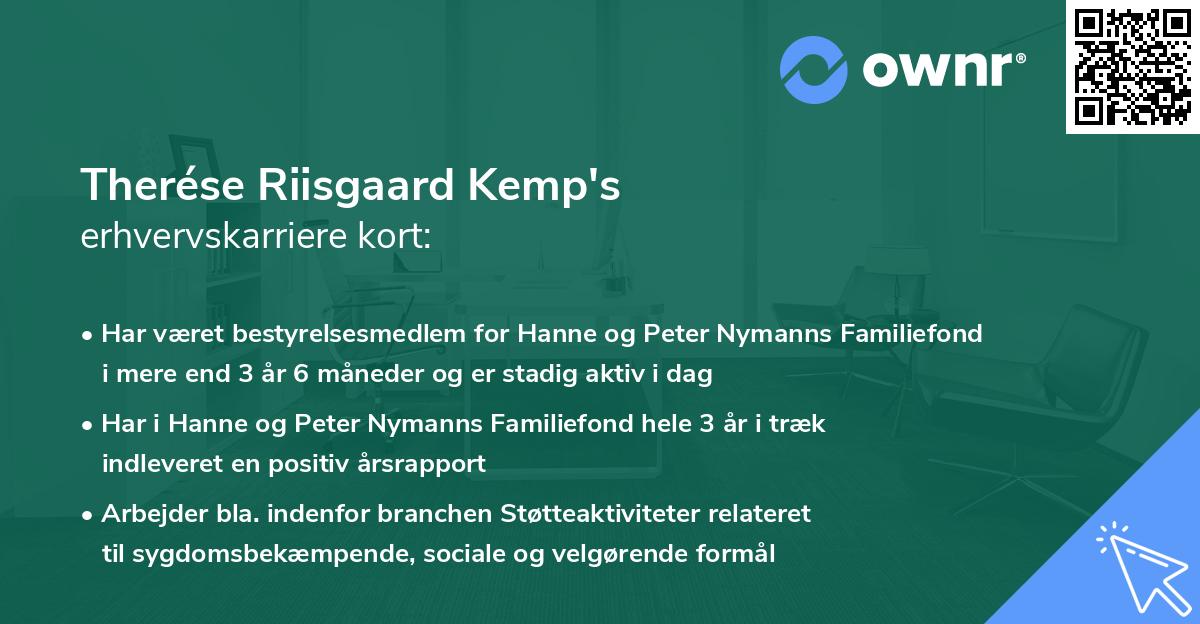 ownr®

Therése Riisgaard Kemp's
erhvervskarriere kort:

• Har været bestyrelsesmedlem for Hanne og Peter Nymanns Familiefond i mere end 3 år 6 måneder og er stadig aktiv i dag

• Har i Hanne og Peter Nymanns Familiefond hele 3 år i træk indleveret en positiv årsrapport

• Arbejder bla. indenfor branchen Støtteaktiviteter relateret til sygdomsbekæmpende, sociale og velgørende formål